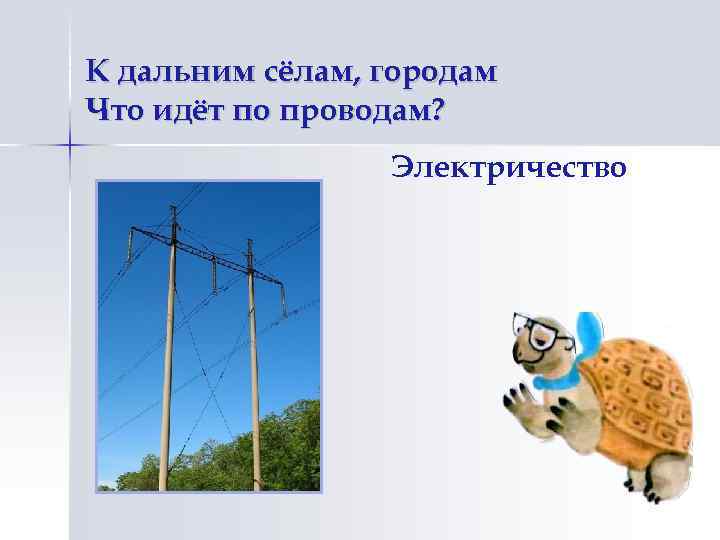 К дальним сёлам, городам
Что идёт по проводам?

Электричество